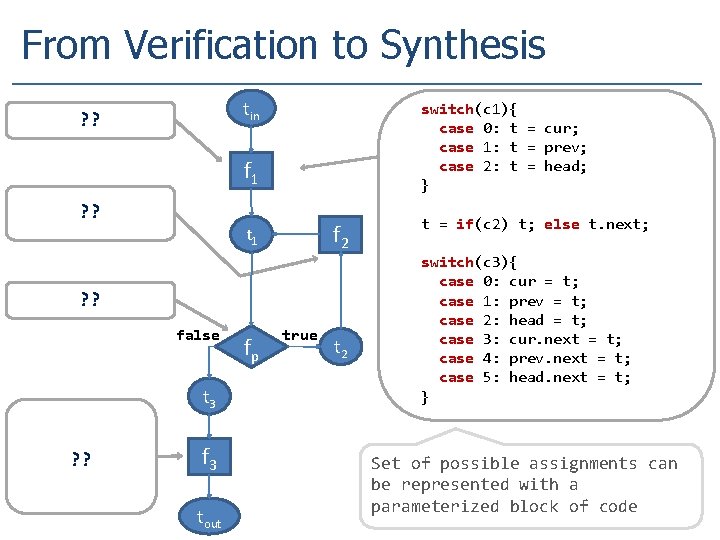 From Verification to Synthesis

??

??

??

??

$t_{in}$

$f_1$

$t_1$

$f_2$

false

$f_p$

true

$t_2$

$t_3$

$f_3$

$t_{out}$

switch(c1){
  case 0: t = cur;
  case 1: t = prev;
  case 2: t = head;
}

t = if(c2) t; else t.next;

switch(c3){
  case 0: cur = t;
  case 1: prev = t;
  case 2: head = t;
  case 3: cur.next = t;
  case 4: prev.next = t;
  case 5: head.next = t;
}

Set of possible assignments can be represented with a parameterized block of code